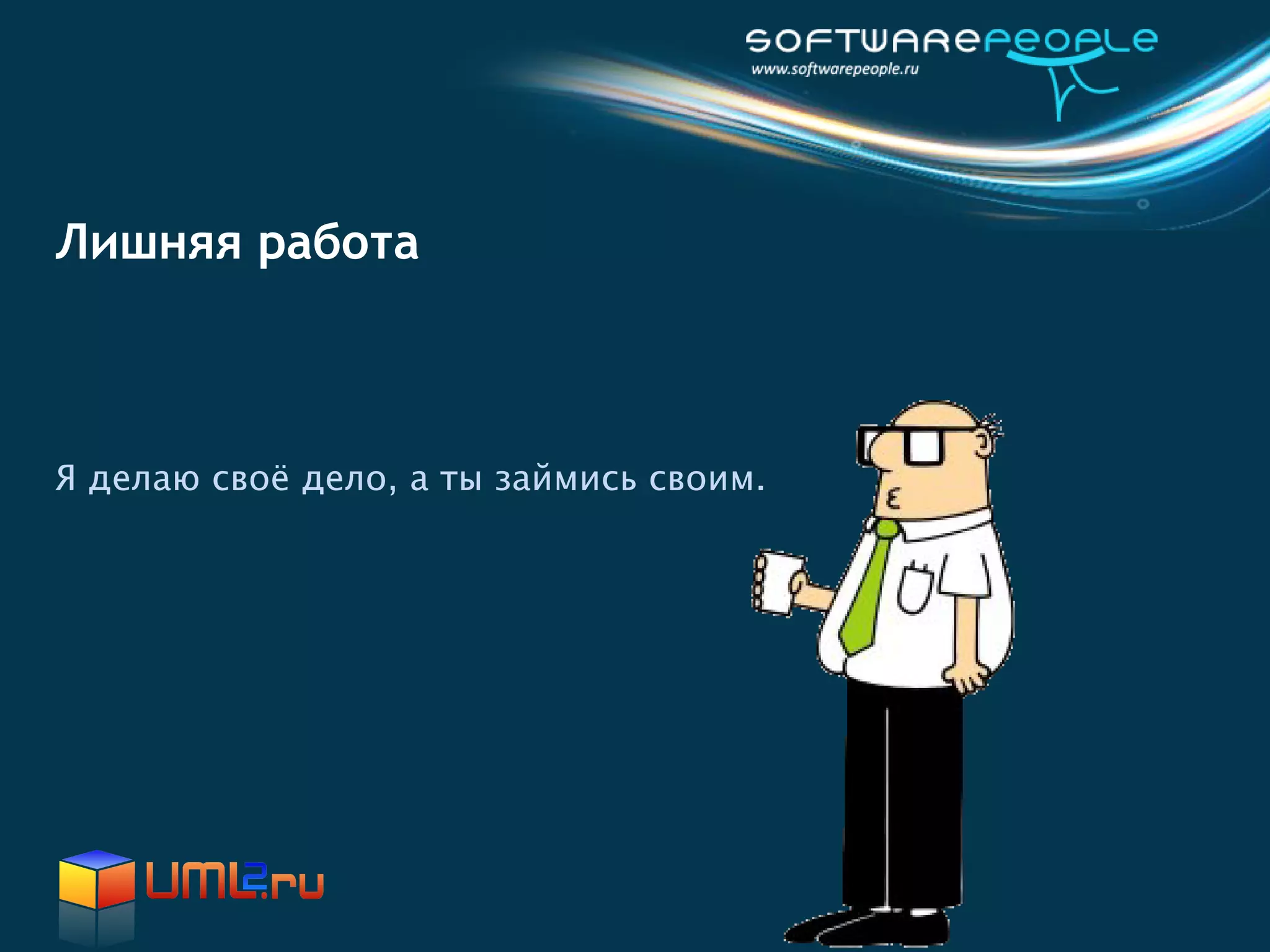 SOFTWAREPEOPLE
www.softwarepeople.ru

Лишняя работа

Я делаю своё дело, а ты займись своим.

UML2.ru